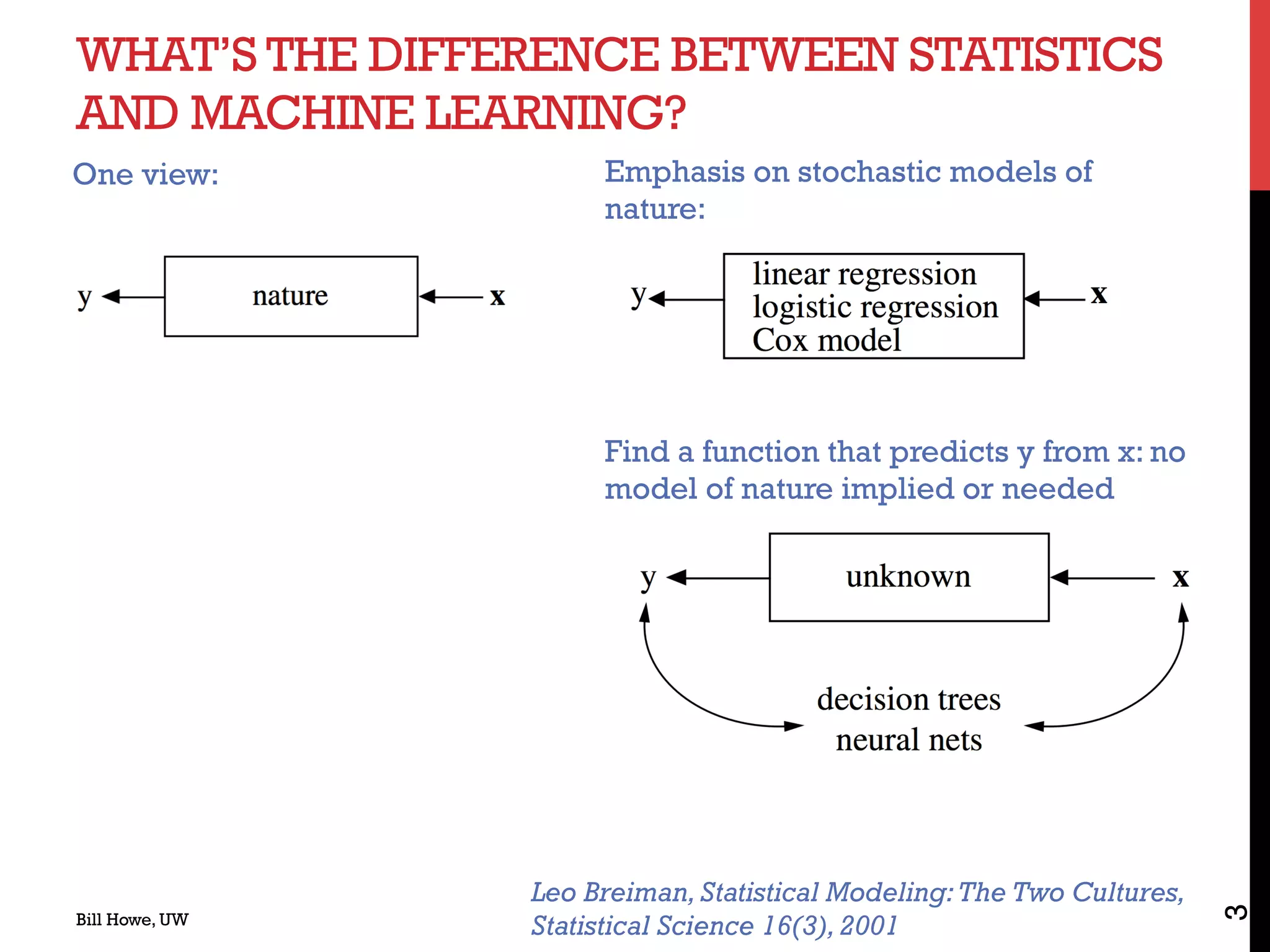 WHAT'S THE DIFFERENCE BETWEEN STATISTICS AND MACHINE LEARNING?

One view:

y nature x

Emphasis on stochastic models of nature:

y linear regression logistic regression Cox model x

Find a function that predicts y from x: no model of nature implied or needed

y unknown x

decision trees neural nets

Bill Howe, UW

Leo Breiman, Statistical Modeling: The Two Cultures, Statistical Science 16(3), 2001

3